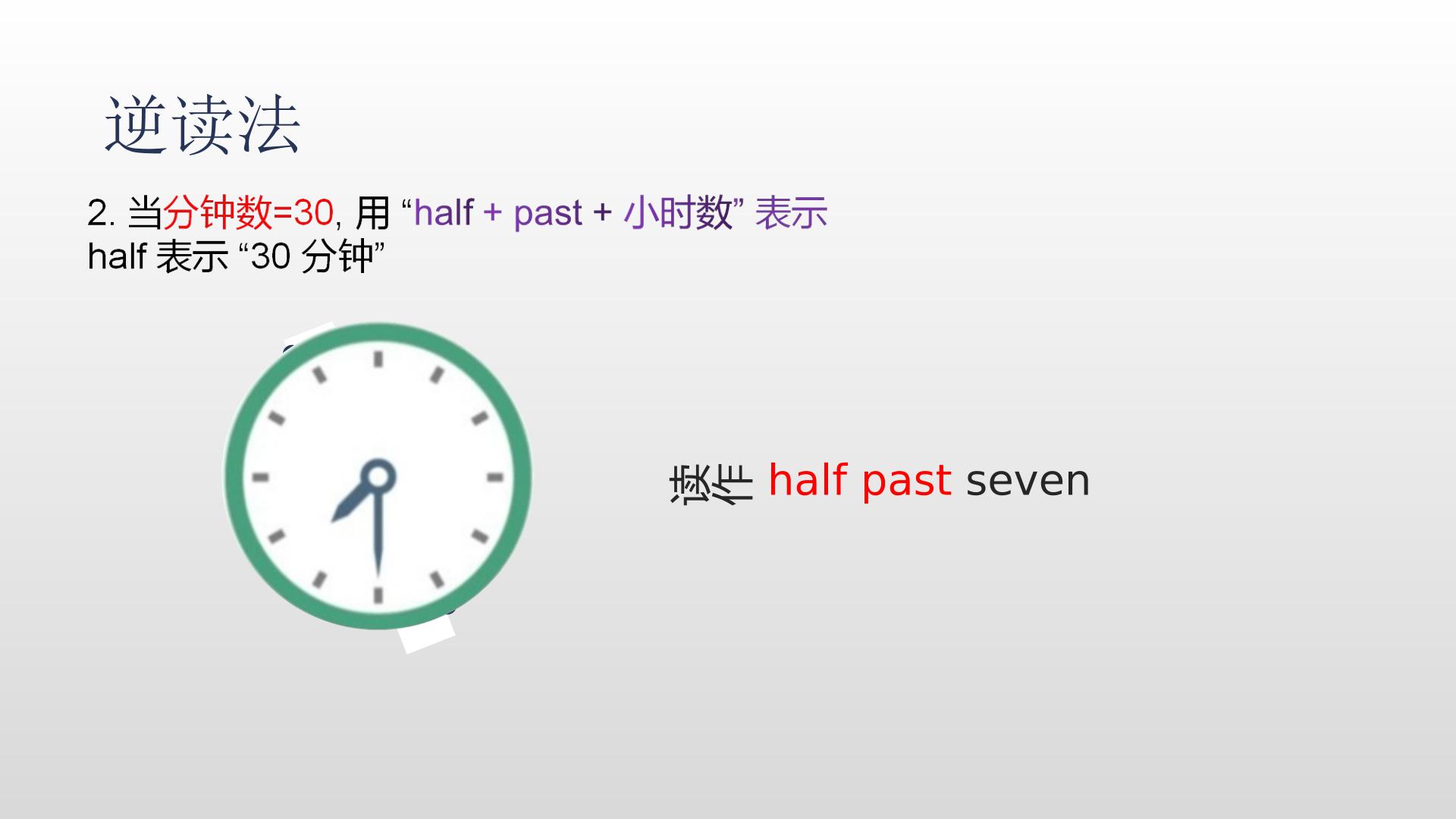 逆读法

2. 当分钟数=30, 用 “half + past + 小时数” 表示
half 表示 “30 分钟”

读作 half past seven